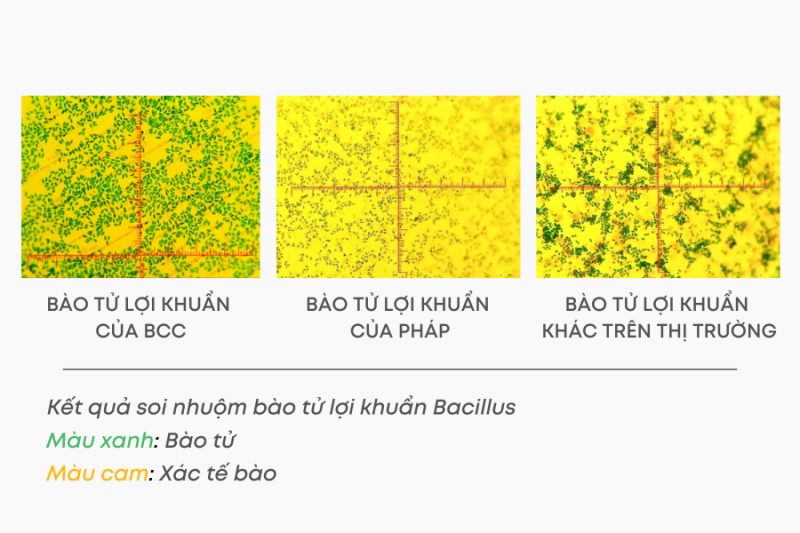 BÀO TỬ LỢI KHUẨN CỦA BCC

BÀO TỬ LỢI KHUẨN CỦA PHÁP

BÀO TỬ LỢI KHUẨN KHÁC TRÊN THỊ TRƯỜNG

Kết quả soi nhuộm bào tử lợi khuẩn Bacillus
Màu xanh: Bào tử
Màu cam: Xác tế bào